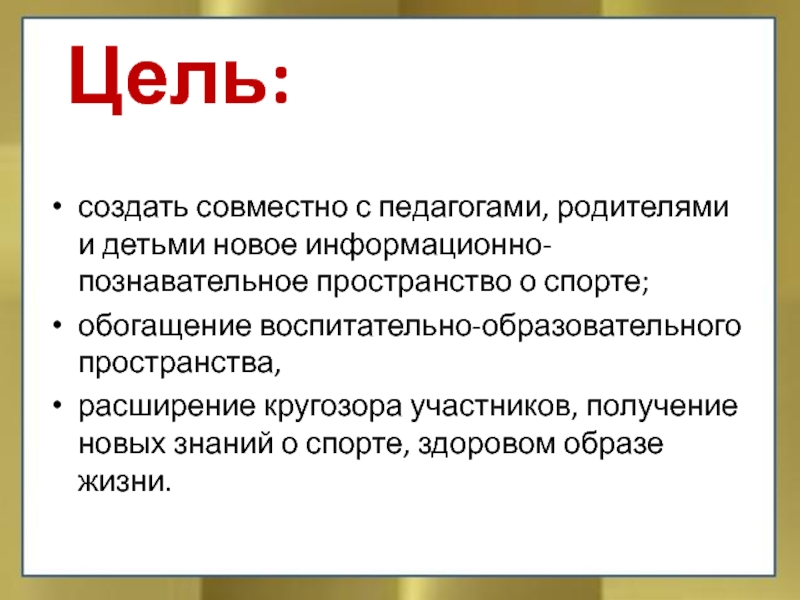 Цель:

• создать совместно с педагогами, родителями и детьми новое информационно-познавательное пространство о спорте;

• обогащение воспитательно-образовательного пространства,

• расширение кругозора участников, получение новых знаний о спорте, здоровом образе жизни.